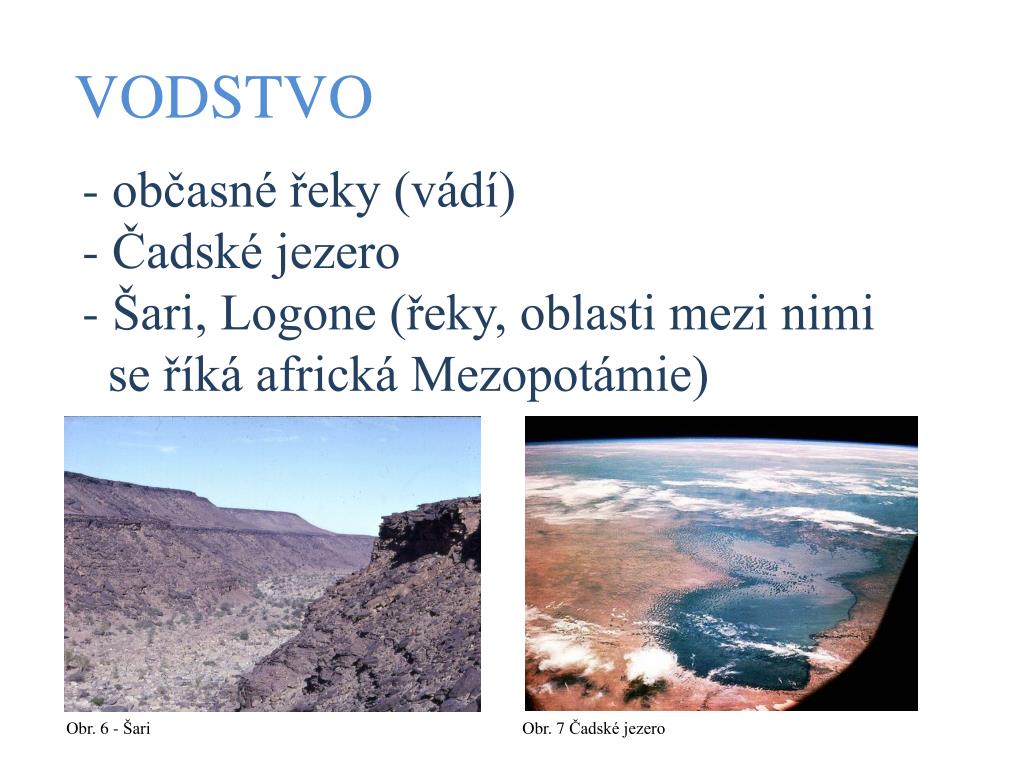 VODSTVO

- občasné řeky (vádí)
- Čadské jezero
- Šari, Logone (řeky, oblasti mezi nimi se říká africká Mezopotámie)

Obr. 6 - Šari

Obr. 7 Čadské jezero